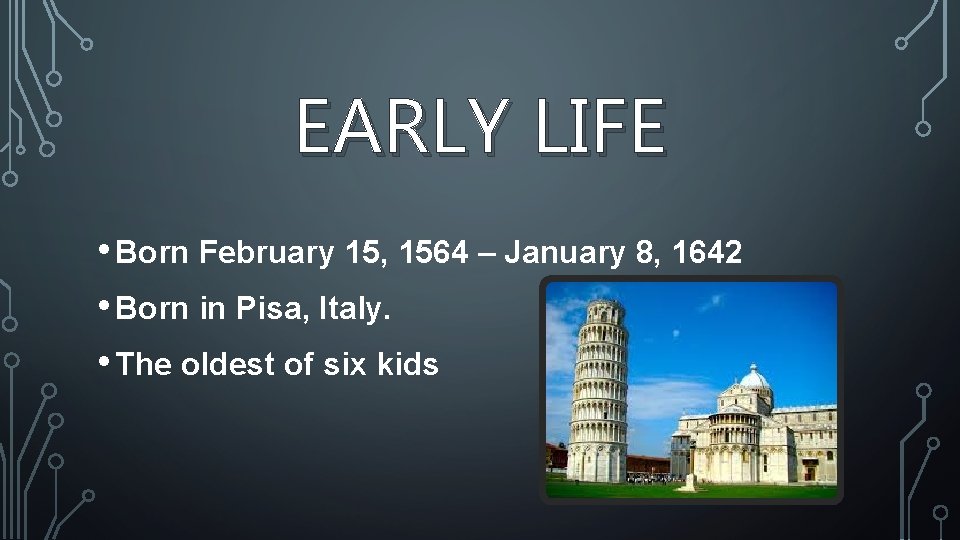 EARLY LIFE

• Born February 15, 1564 – January 8, 1642
• Born in Pisa, Italy.
• The oldest of six kids